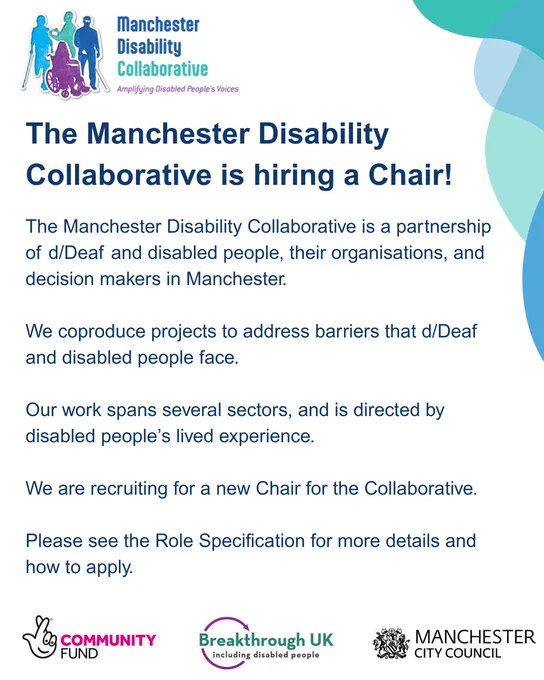 Manchester Disability Collaborative
Amplifying Disabled People's Voices

The Manchester Disability Collaborative is hiring a Chair!

The Manchester Disability Collaborative is a partnership of d/Deaf and disabled people, their organisations, and decision makers in Manchester.

We coproduce projects to address barriers that d/Deaf and disabled people face.

Our work spans several sectors, and is directed by disabled people's lived experience.

We are recruiting for a new Chair for the Collaborative.

Please see the Role Specification for more details and how to apply.

COMMUNITY FUND

Breakthrough UK
including disabled people

MANCHESTER CITY COUNCIL